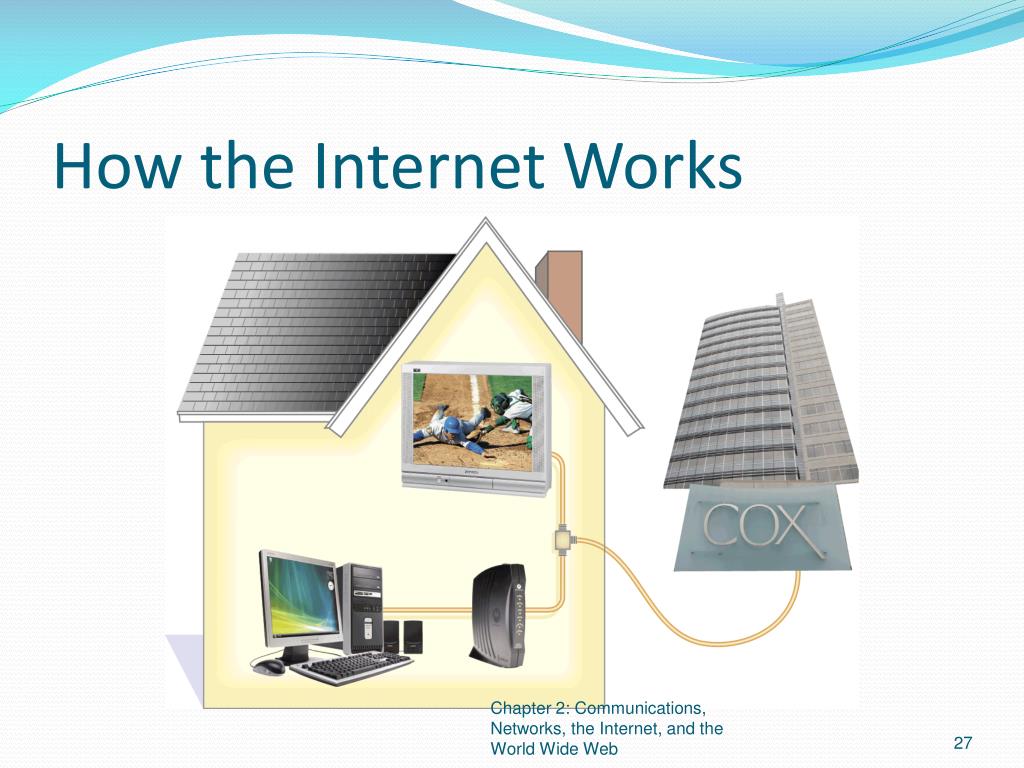 How the Internet Works

COX

Chapter 2: Communications, Networks, the Internet, and the World Wide Web

27